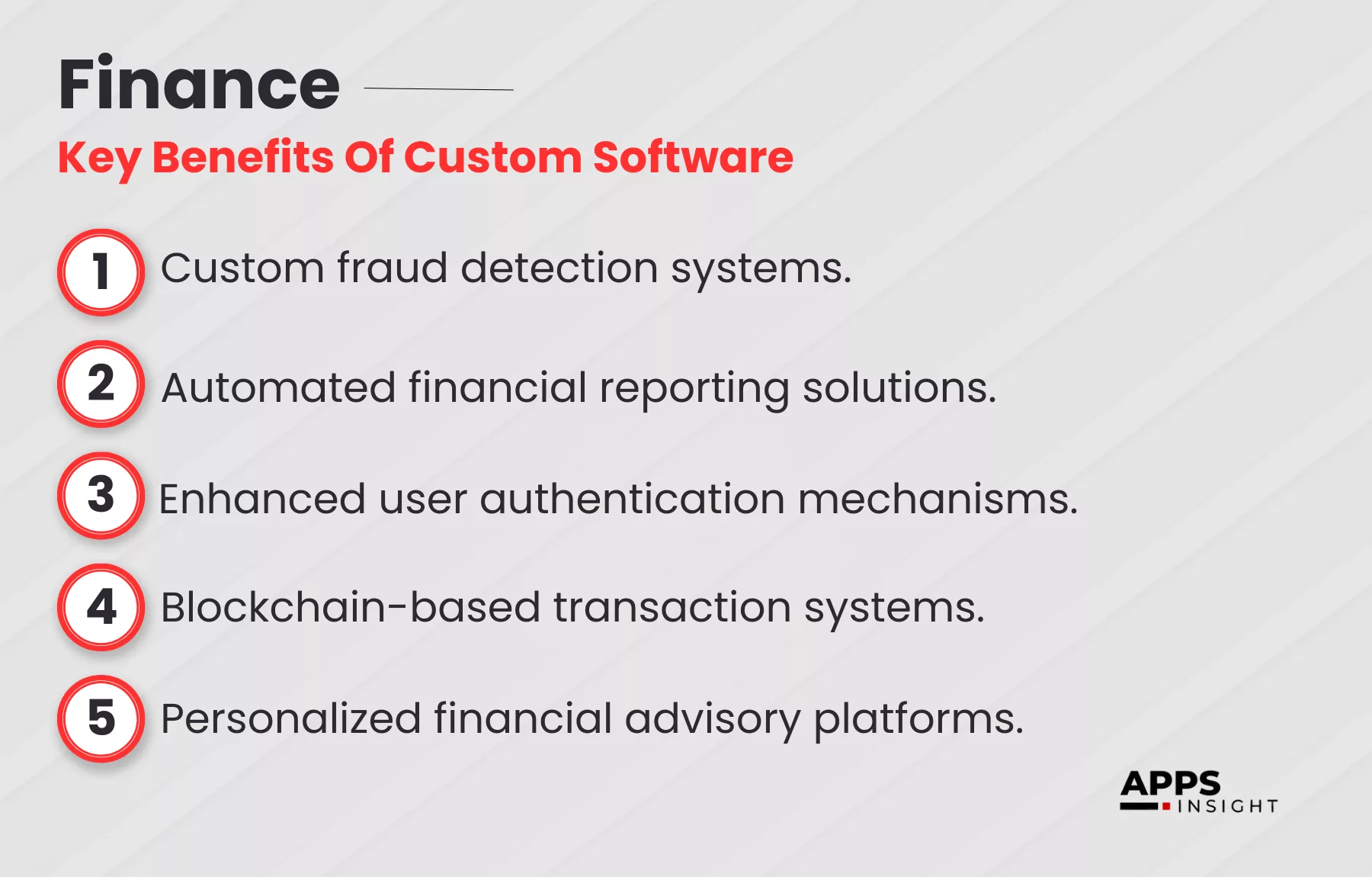 Finance

Key Benefits Of Custom Software

1 Custom fraud detection systems.

2 Automated financial reporting solutions.

3 Enhanced user authentication mechanisms.

4 Blockchain-based transaction systems.

5 Personalized financial advisory platforms.

APPS INSIGHT